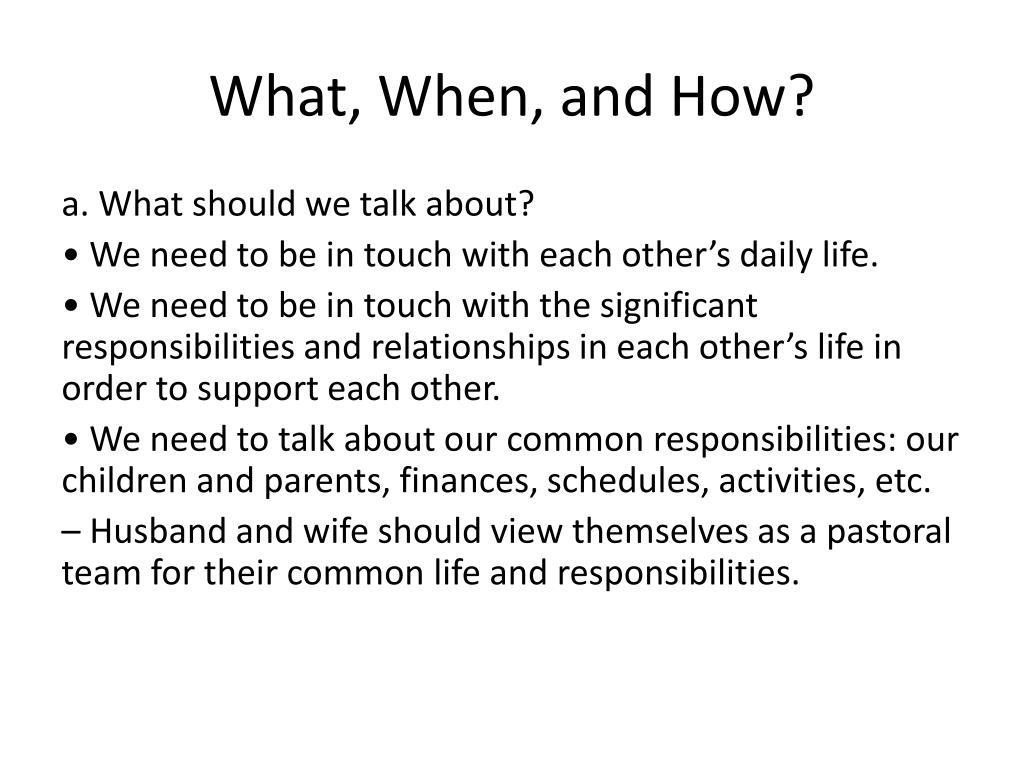 What, When, and How?

a. What should we talk about?

• We need to be in touch with each other’s daily life.

• We need to be in touch with the significant responsibilities and relationships in each other’s life in order to support each other.

• We need to talk about our common responsibilities: our children and parents, finances, schedules, activities, etc.

– Husband and wife should view themselves as a pastoral team for their common life and responsibilities.